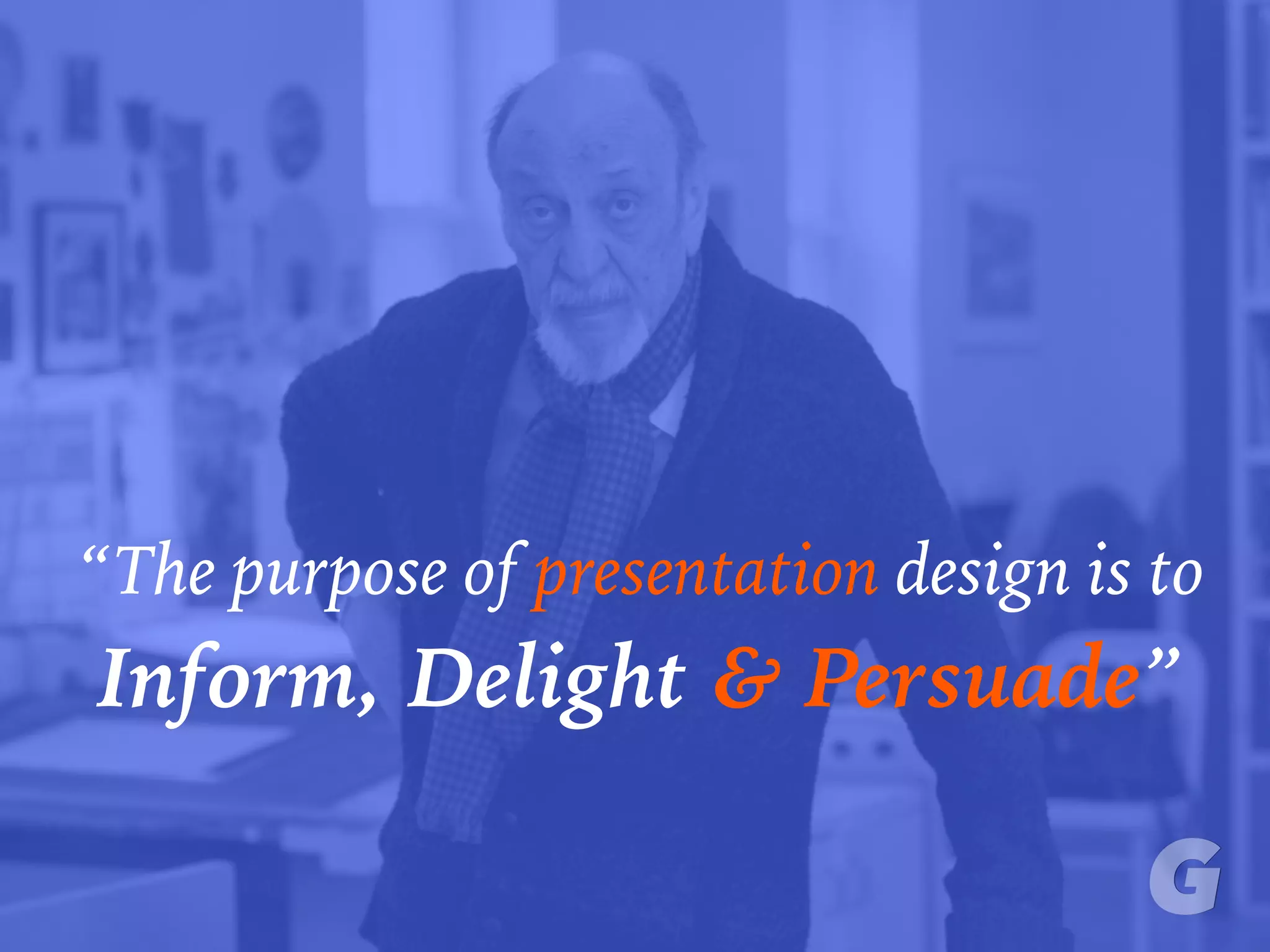 “The purpose of presentation design is to Inform, Delight & Persuade”

G